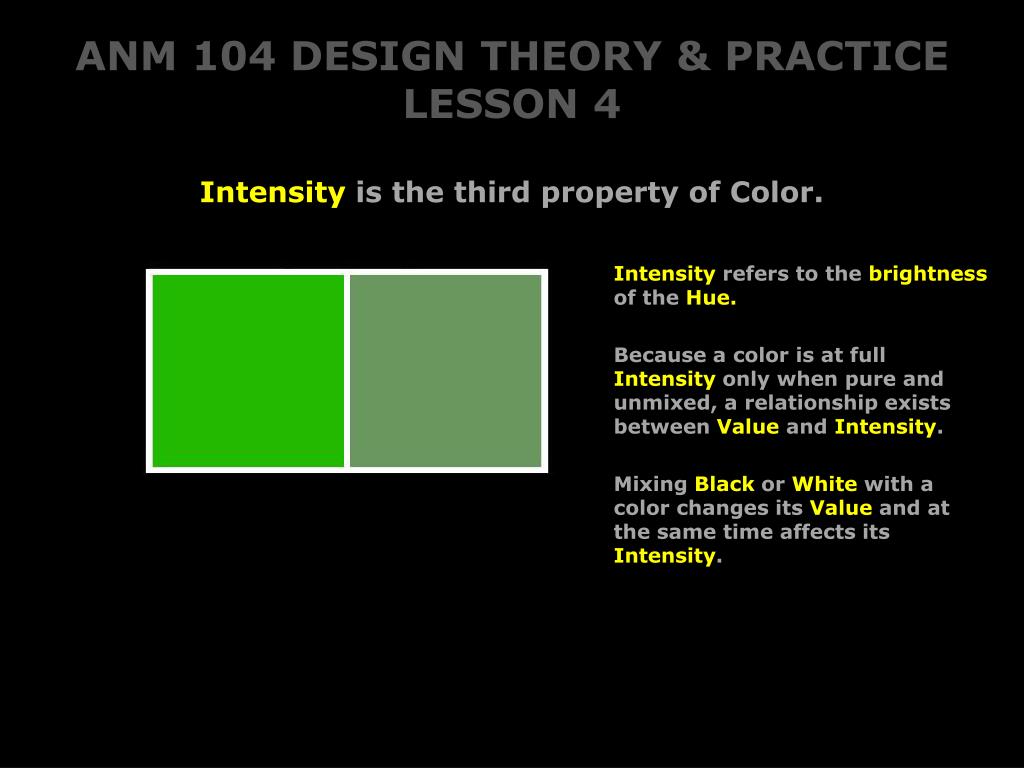 ANM 104 DESIGN THEORY & PRACTICE
LESSON 4

Intensity is the third property of Color.

Intensity refers to the brightness of the Hue.

Because a color is at full Intensity only when pure and unmixed, a relationship exists between Value and Intensity.

Mixing Black or White with a color changes its Value and at the same time affects its Intensity.